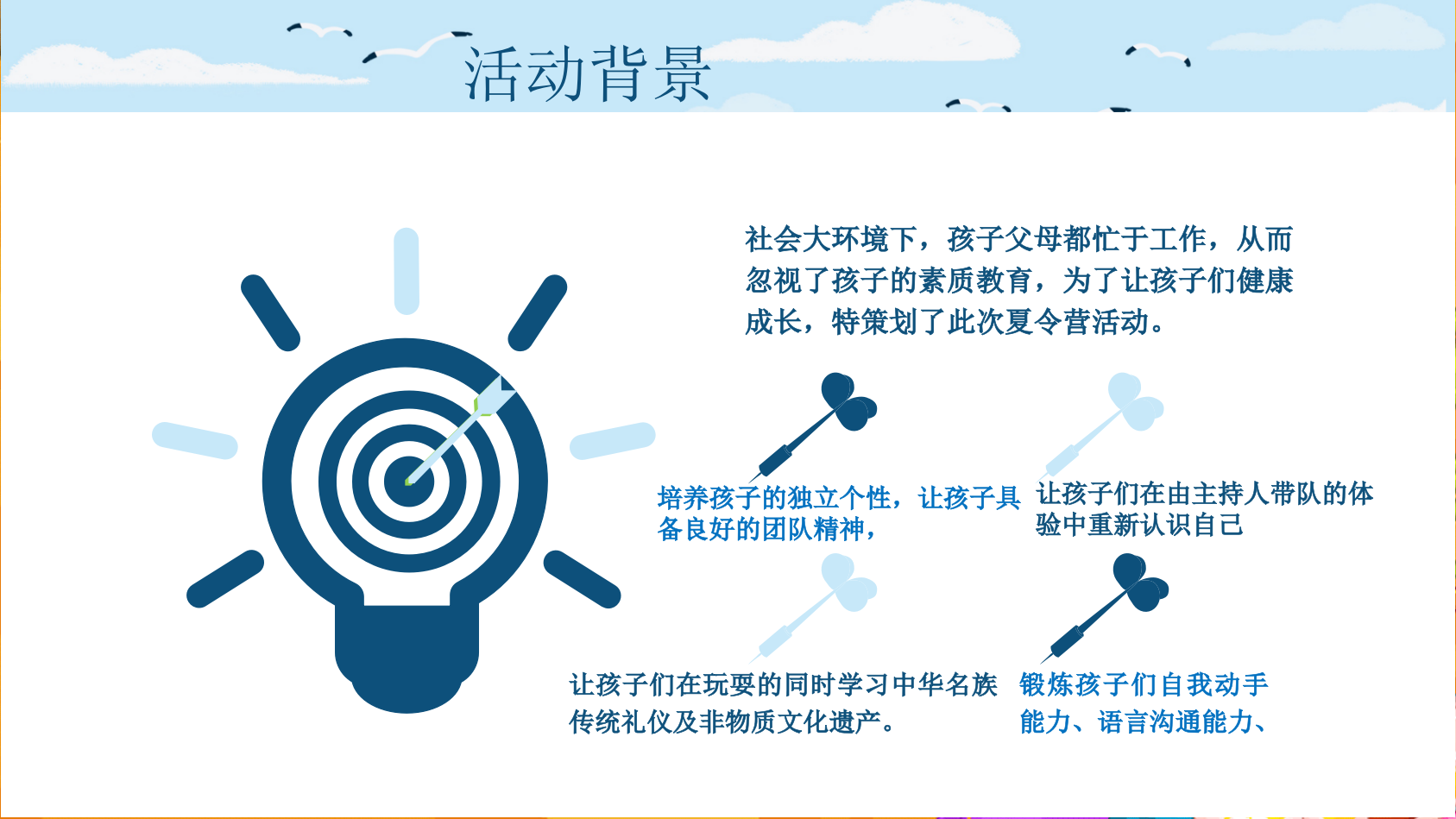 活动背景

社会大环境下，孩子父母都忙于工作，从而忽视了孩子的素质教育，为了让孩子们健康成长，特策划了此次夏令营活动。

培养孩子的独立个性，让孩子具备良好的团队精神，

让孩子们在由主持人带队的体验中重新认识自己

让孩子们在玩耍的同时学习中华名族传统礼仪及非物质文化遗产。

锻炼孩子们自我动手能力、语言沟通能力、